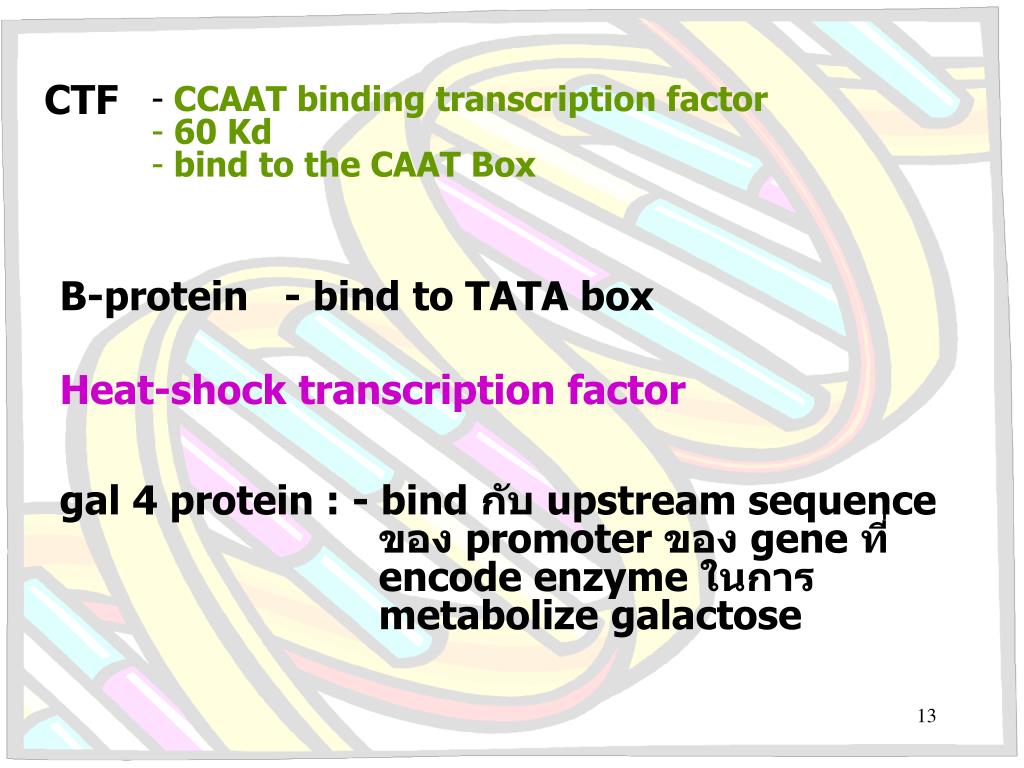 CTF - CCAAT binding transcription factor
- 60 Kd
- bind to the CAAT Box

B-protein - bind to TATA box

Heat-shock transcription factor

gal 4 protein : - bind กับ upstream sequence ของ promoter ของ gene ที่ encode enzyme ในการ metabolize galactose

13